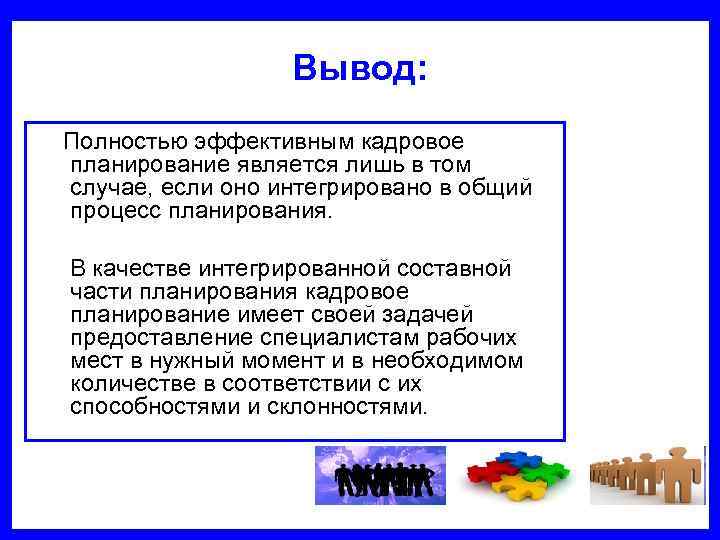 Вывод:

Полностью эффективным кадровое планирование является лишь в том случае, если оно интегрировано в общий процесс планирования.

В качестве интегрированной составной части планирования кадровое планирование имеет своей задачей предоставление специалистам рабочих мест в нужный момент и в необходимом количестве в соответствии с их способностями и склонностями.